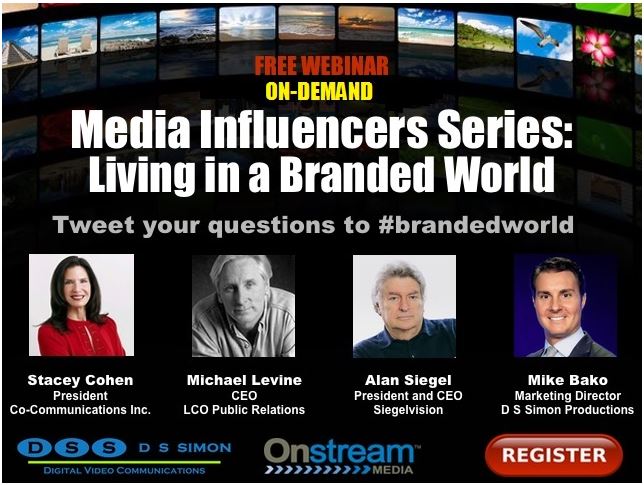 FREE WEBINAR
ON-DEMAND

Media Influencers Series: Living in a Branded World

Tweet your questions to #brandedworld

Stacey Cohen
President
Co-Communications Inc.

Michael Levine
CEO
LCO Public Relations

Alan Siegel
President and CEO
Siegelvision

Mike Bako
Marketing Director
D S Simon Productions

DSS D S SIMON
DIGITAL VIDEO COMMUNICATIONS

Onstream™ MEDIA

REGISTER